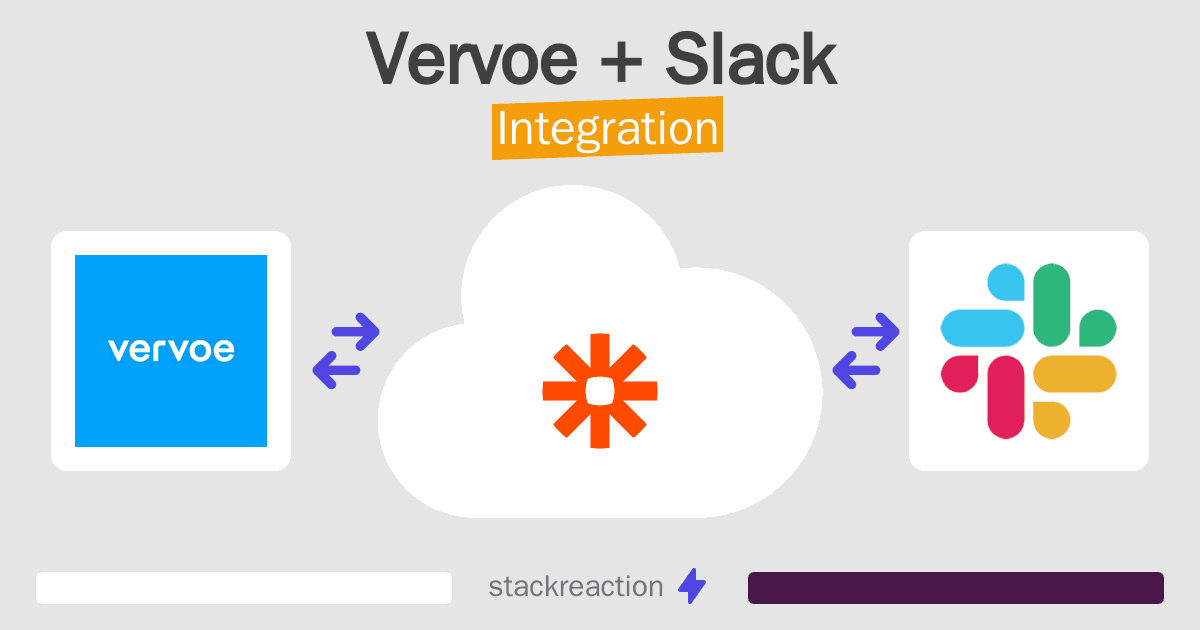 Vervoe + Slack
Integration

vervoe

stackreaction